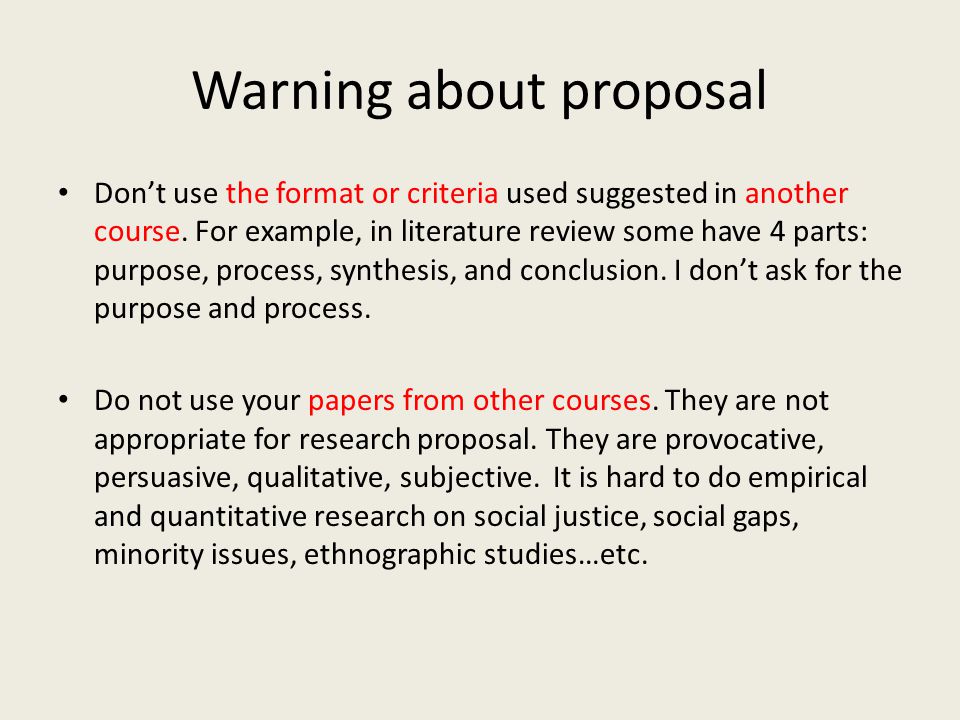 Warning about proposal

• Don't use the format or criteria used suggested in another course. For example, in literature review some have 4 parts: purpose, process, synthesis, and conclusion. I don't ask for the purpose and process.

• Do not use your papers from other courses. They are not appropriate for research proposal. They are provocative, persuasive, qualitative, subjective. It is hard to do empirical and quantitative research on social justice, social gaps, minority issues, ethnographic studies…etc.